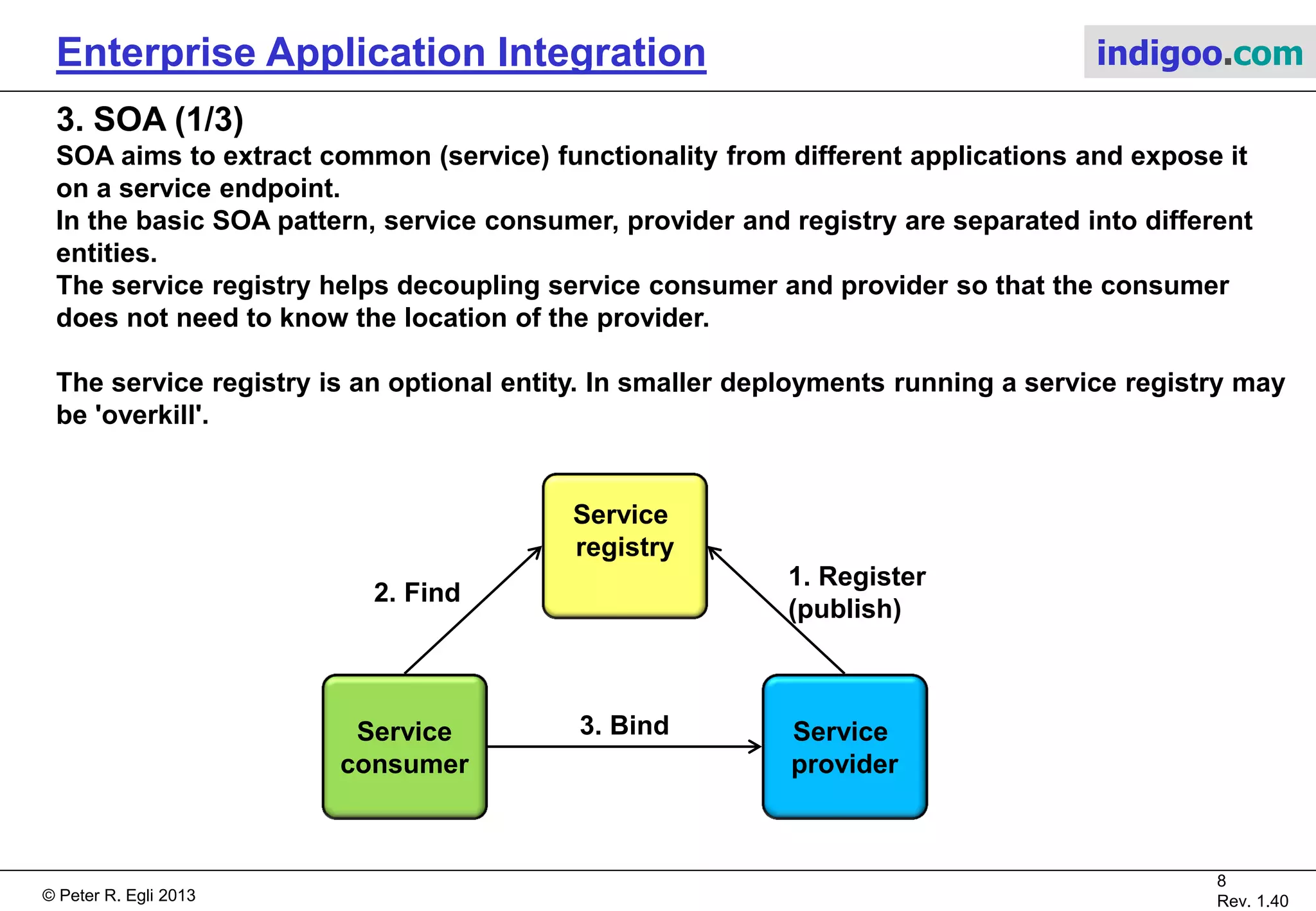 Enterprise Application Integration

indigoo.com

3. SOA (1/3)

SOA aims to extract common (service) functionality from different applications and expose it on a service endpoint.
In the basic SOA pattern, service consumer, provider and registry are separated into different entities.
The service registry helps decoupling service consumer and provider so that the consumer does not need to know the location of the provider.

The service registry is an optional entity. In smaller deployments running a service registry may be 'overkill'.

Service registry

2. Find

1. Register (publish)

Service consumer

3. Bind

Service provider

© Peter R. Egli 2013

8
Rev. 1.40